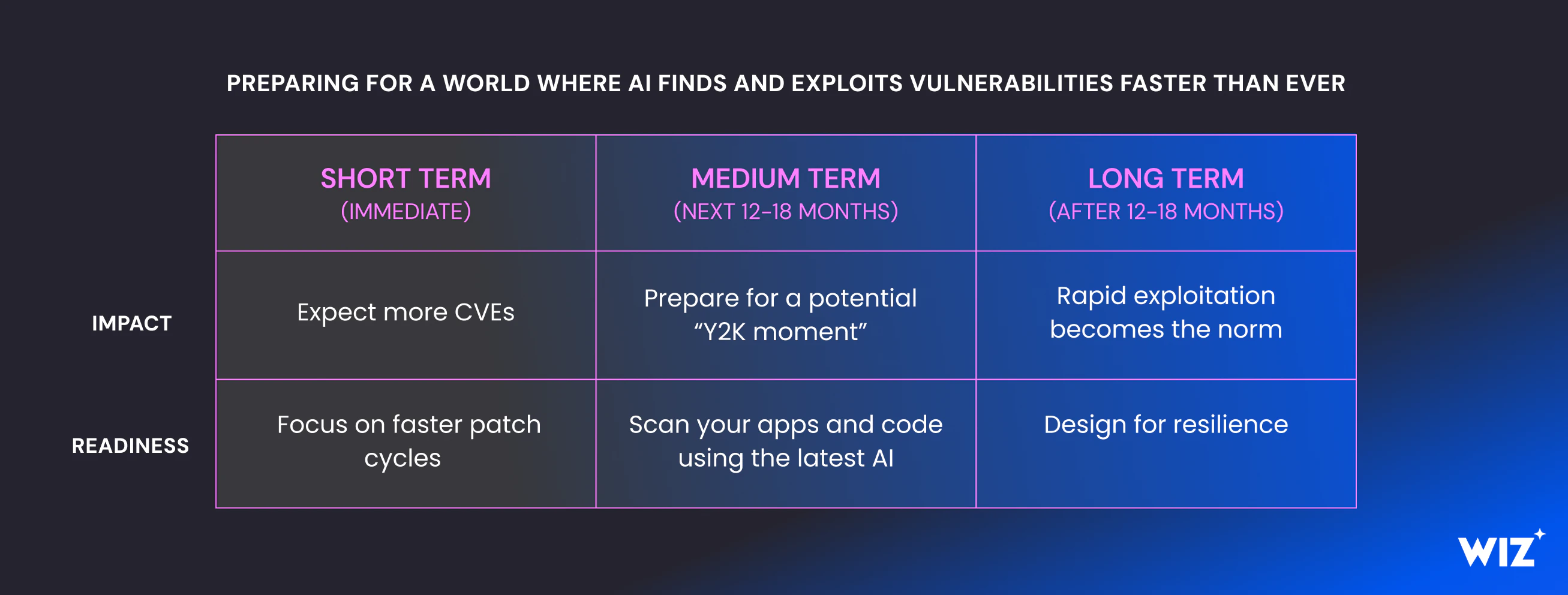 PREPARING FOR A WORLD WHERE AI FINDS AND EXPLOITS VULNERABILITIES FASTER THAN EVER

| | SHORT TERM (IMMEDIATE) | MEDIUM TERM (NEXT 12–18 MONTHS) | LONG TERM (AFTER 12–18 MONTHS) |
|---|---|---|---|
| IMPACT | Expect more CVEs | Prepare for a potential “Y2K moment” | Rapid exploitation becomes the norm |
| READINESS | Focus on faster patch cycles | Scan your apps and code using the latest AI | Design for resilience |

WIZ